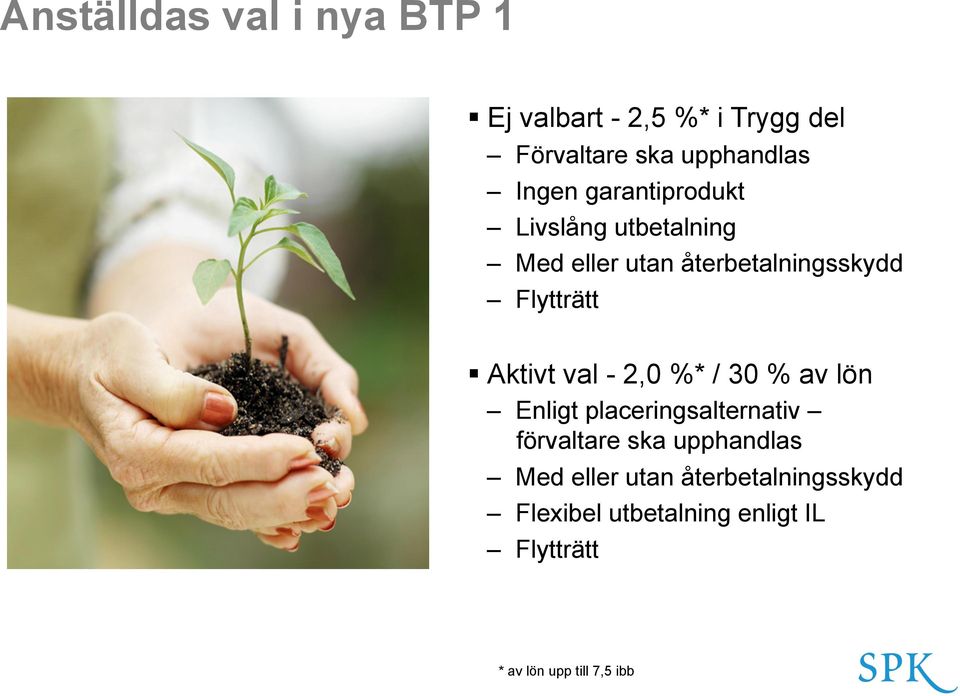 Anställdas val i nya BTP 1

▪ Ej valbart - 2,5 %* i Trygg del
– Förvaltare ska upphandlas
– Ingen garantiprodukt
– Livslång utbetalning
– Med eller utan återbetalningsskydd
– Flytträtt

▪ Aktivt val - 2,0 %* / 30 % av lön
– Enligt placeringsalternativ – förvaltare ska upphandlas
– Med eller utan återbetalningsskydd
– Flexibel utbetalning enligt IL
– Flytträtt

* av lön upp till 7,5 ibb

SPK